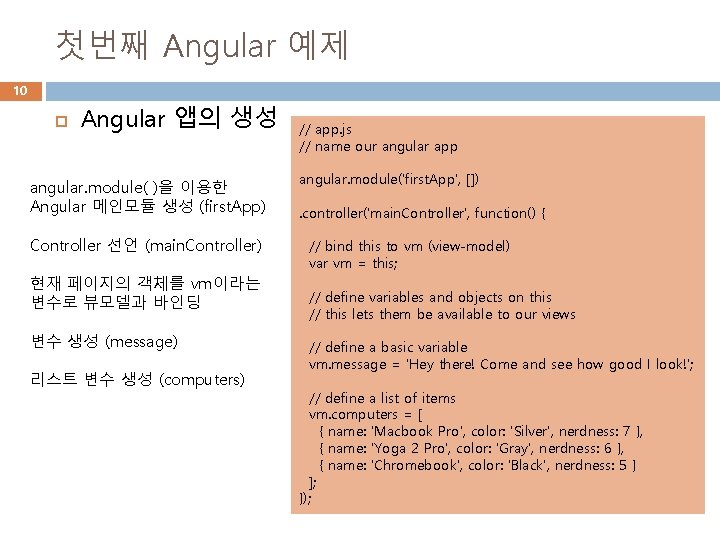 첫번째 Angular 예제

10

Angular 앱의 생성

angular.module( )을 이용한 Angular 메인모듈 생성 (firstApp)

Controller 선언 (mainController)

현재 페이지의 객체를 vm이라는 변수로 뷰모델과 바인딩

변수 생성 (message)

리스트 변수 생성 (computers)

// app.js
// name our angular app

angular.module('firstApp', [])

.controller('mainController', function() {

// bind this to vm (view-model)
var vm = this;

// define variables and objects on this
// this lets them be available to our views

// define a basic variable
vm.message = 'Hey there! Come and see how good I look!';

// define a list of items
vm.computers = [
{ name: 'Macbook Pro', color: 'Silver', nerdness: 7 },
{ name: 'Yoga 2 Pro', color: 'Gray', nerdness: 6 },
{ name: 'Chromebook', color: 'Black', nerdness: 5 }
];
});